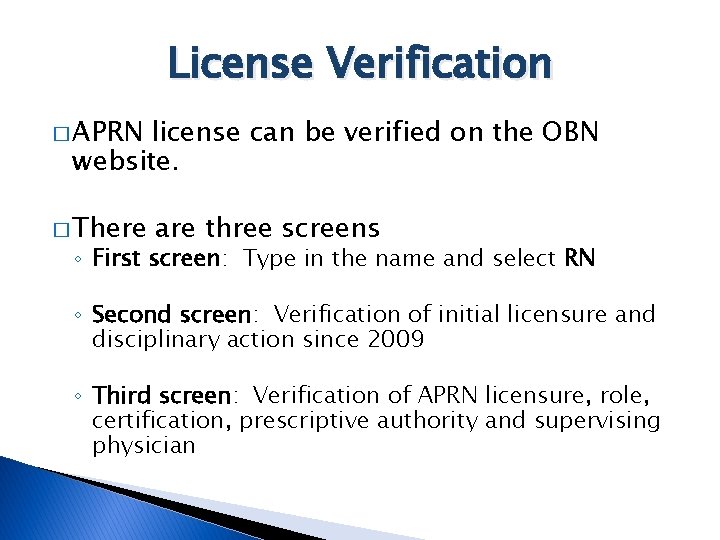 License Verification

□ APRN license can be verified on the OBN website.

□ There are three screens
◦ First screen: Type in the name and select RN

◦ Second screen: Verification of initial licensure and disciplinary action since 2009

◦ Third screen: Verification of APRN licensure, role, certification, prescriptive authority and supervising physician